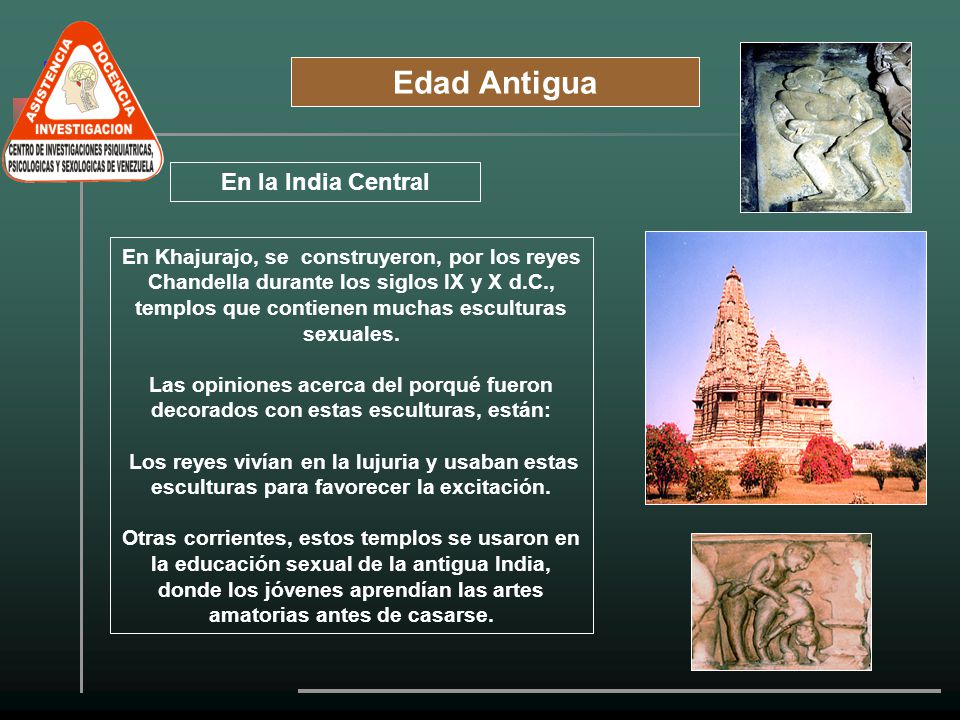 ASISTENCIA DOCENCIA INVESTIGACION
CENTRO DE INVESTIGACIONES PSIQUIATRICAS, PSICOLOGICAS Y SEXOLOGICAS DE VENEZUELA

Edad Antigua

En la India Central

En Khajurajo, se construyeron, por los reyes Chandella durante los siglos IX y X d.C., templos que contienen muchas esculturas sexuales.

Las opiniones acerca del porqué fueron decorados con estas esculturas, están:

Los reyes vivían en la lujuria y usaban estas esculturas para favorecer la excitación.

Otras corrientes, estos templos se usaron en la educación sexual de la antigua India, donde los jóvenes aprendían las artes amatorias antes de casarse.